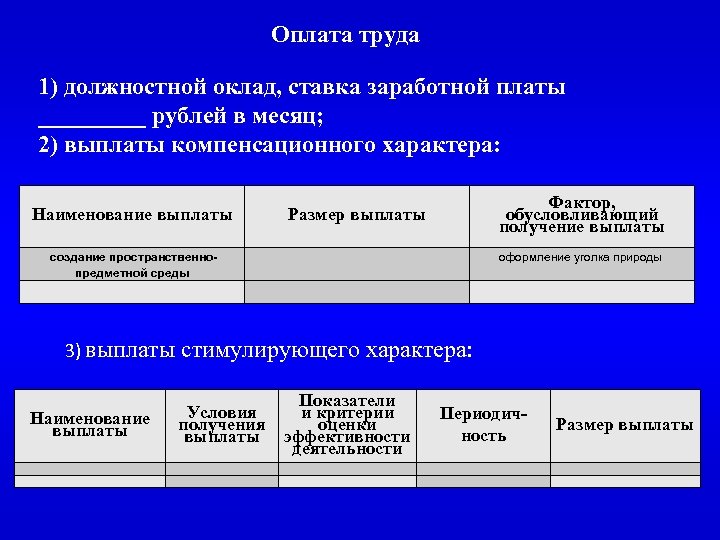 Оплата труда

1) должностной оклад, ставка заработной платы _________ рублей в месяц;
2) выплаты компенсационного характера:

| Наименование выплаты | Размер выплаты | Фактор, обусловливающий получение выплаты |
|---|---|---|
| создание пространственно-предметной среды | | оформление уголка природы |
| | | |

3) выплаты стимулирующего характера:

| Наименование выплаты | Условия получения выплаты | Показатели и критерии оценки эффективности деятельности | Периодичность | Размер выплаты |
|---|---|---|---|---|
| | | | | |
| | | | | |